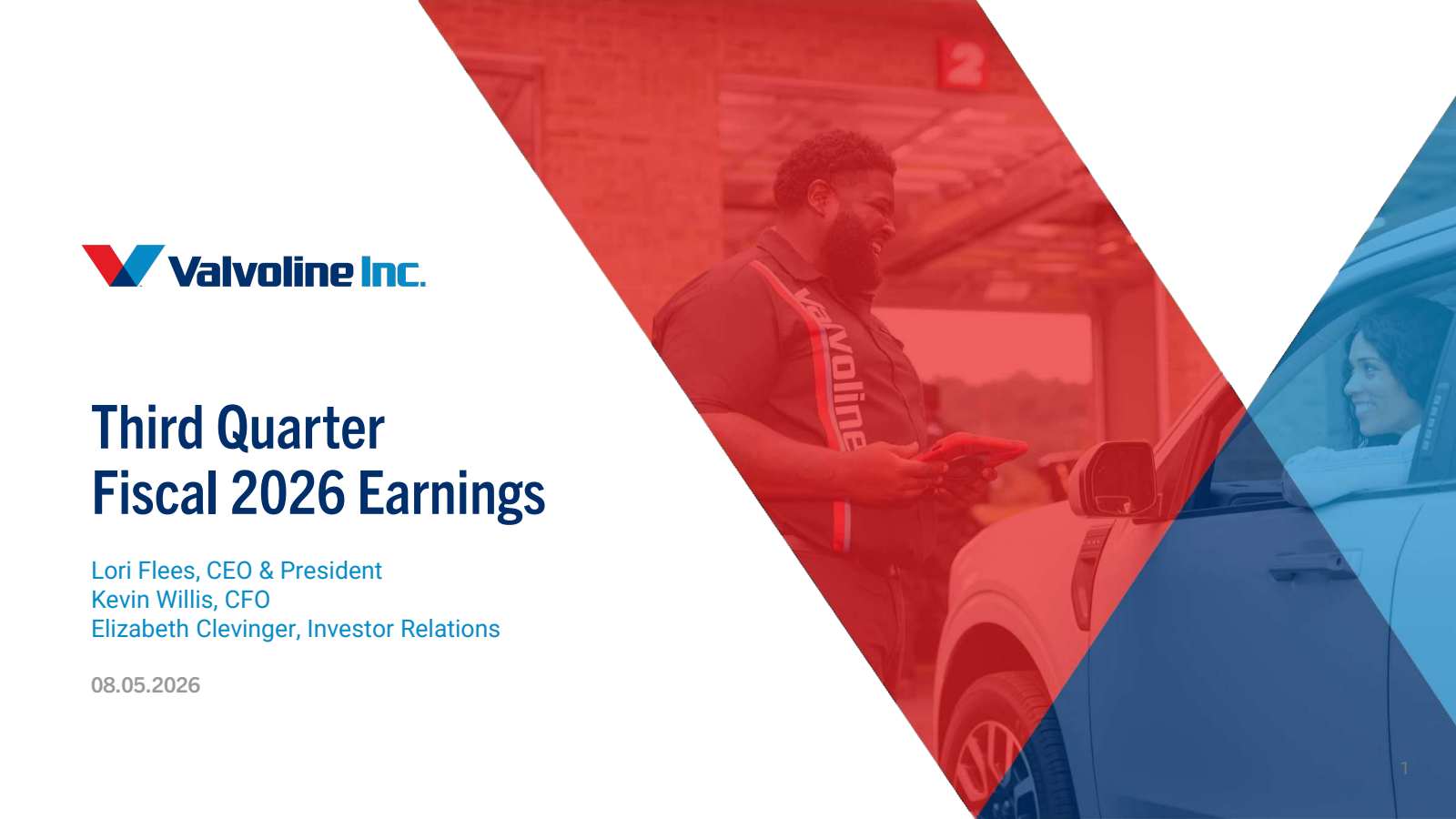 Valvoline Inc.

Third Quarter
Fiscal 2026 Earnings

Lori Flees, CEO & President
Kevin Willis, CFO
Elizabeth Clevinger, Investor Relations

08.05.2026

2

Valvoline

1